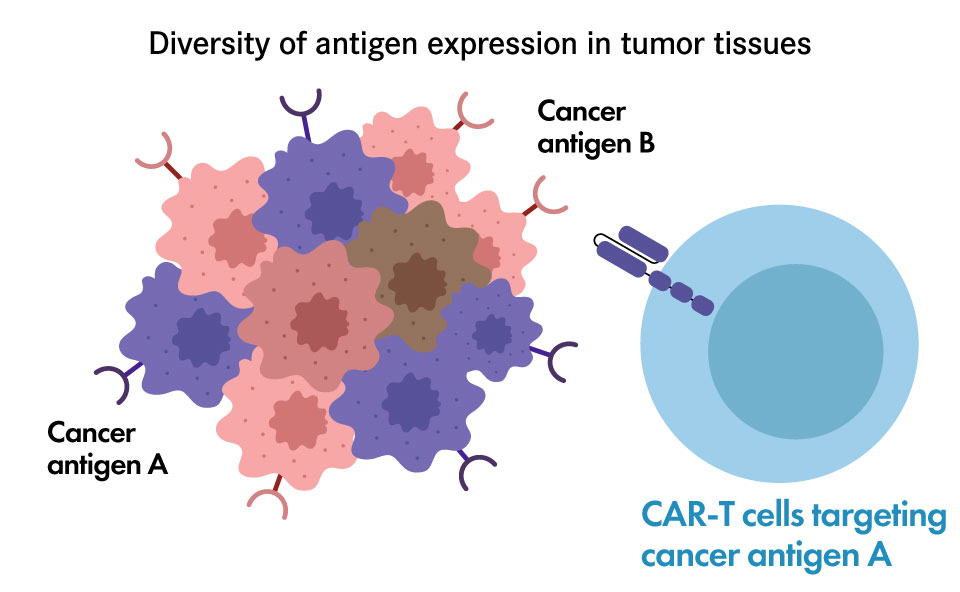 Diversity of antigen expression in tumor tissues

Cancer antigen B

Cancer antigen A

CAR-T cells targeting cancer antigen A